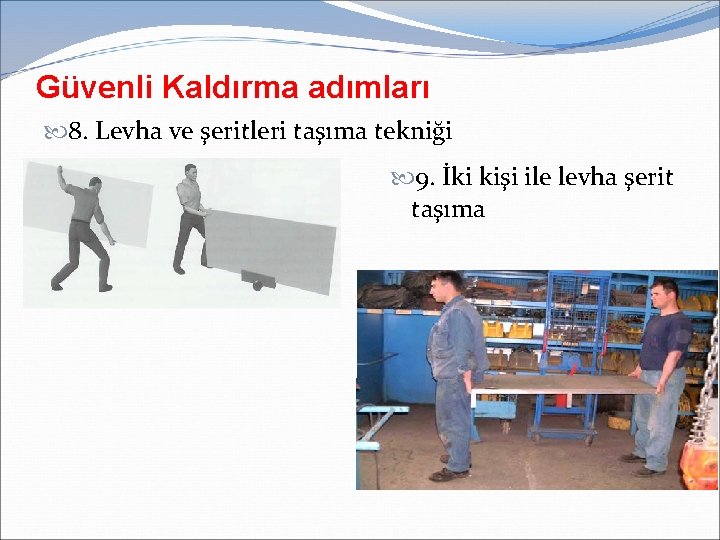 Güvenli Kaldırma adımları

8. Levha ve şeritleri taşıma tekniği

9. İki kişi ile levha şerit taşıma